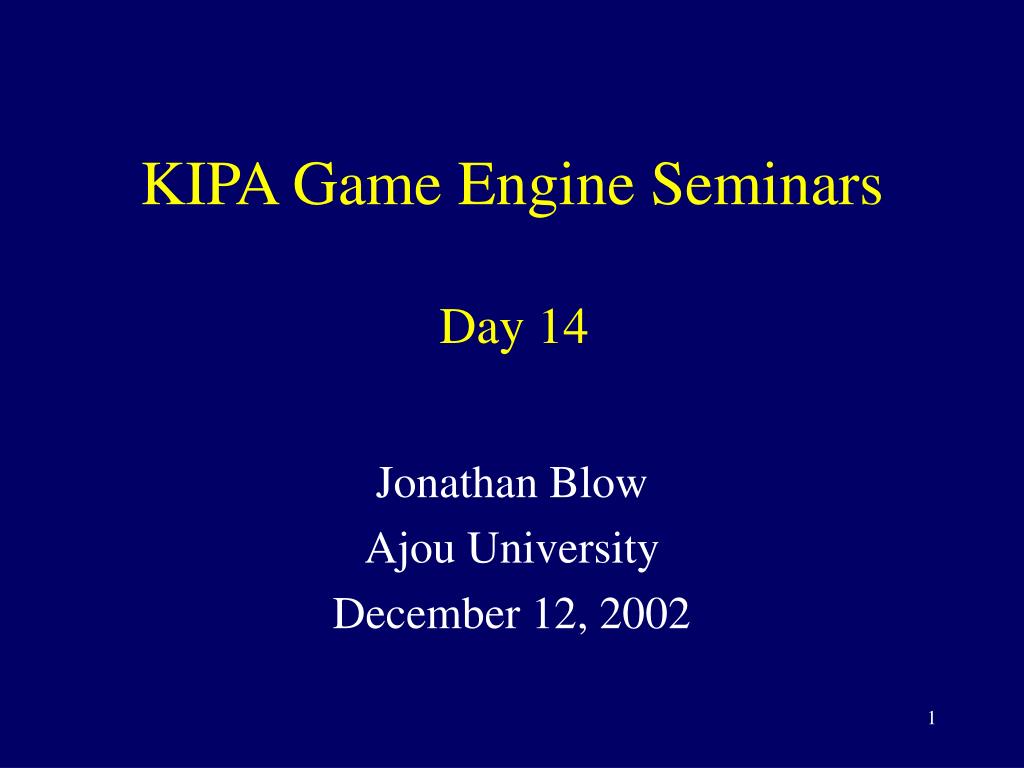 KIPA Game Engine Seminars

Day 14

Jonathan Blow
Ajou University
December 12, 2002

1